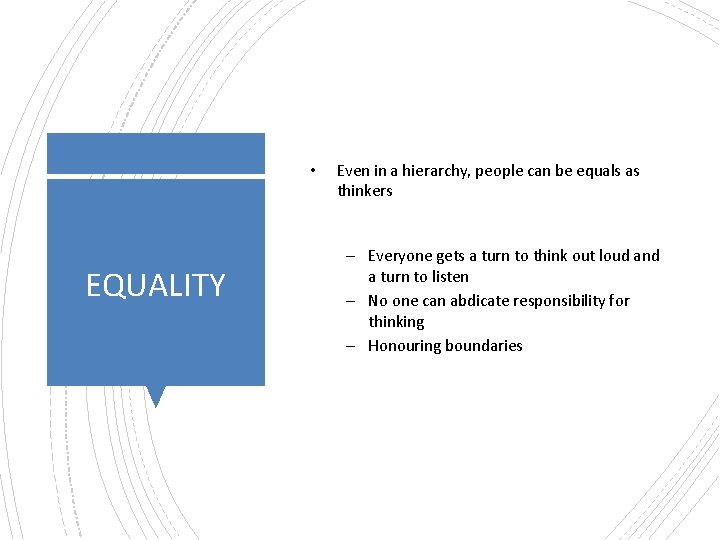 EQUALITY

• Even in a hierarchy, people can be equals as thinkers

– Everyone gets a turn to think out loud and a turn to listen
– No one can abdicate responsibility for thinking
– Honouring boundaries